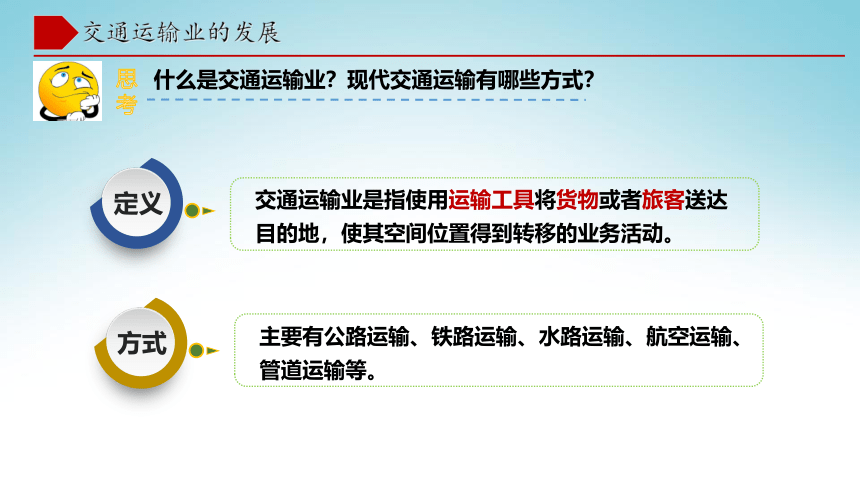 交通运输业的发展

思考

什么是交通运输业？现代交通运输有哪些方式？

定义

交通运输业是指使用运输工具将货物或者旅客送达目的地，使其空间位置得到转移的业务活动。

方式

主要有公路运输、铁路运输、水路运输、航空运输、管道运输等。